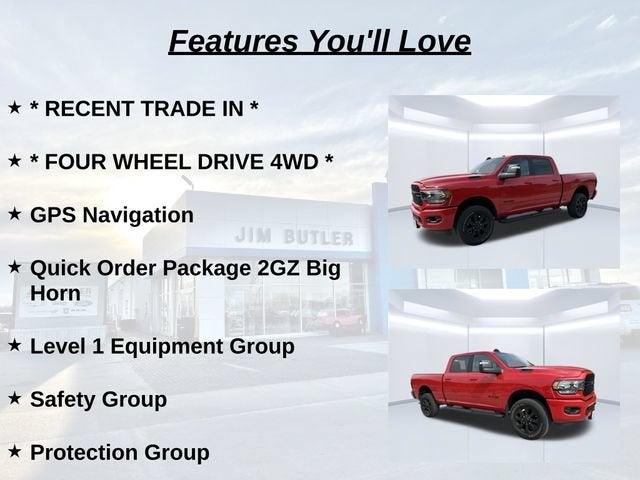 Features You'll Love

★ * RECENT TRADE IN *

★ * FOUR WHEEL DRIVE 4WD *

★ GPS Navigation

★ Quick Order Package 2GZ Big Horn

★ Level 1 Equipment Group

★ Safety Group

★ Protection Group

JIM BUTLER